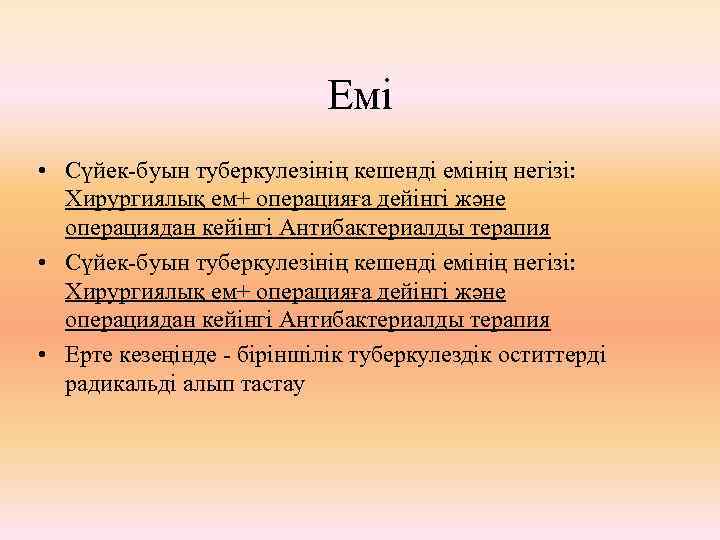 Емі

• Сүйек-буын туберкулезінің кешенді емінің негізі: Хирургиялық ем+ операцияға дейінгі және операциядан кейінгі Антибактериалды терапия
• Сүйек-буын туберкулезінің кешенді емінің негізі: Хирургиялық ем+ операцияға дейінгі және операциядан кейінгі Антибактериалды терапия
• Ерте кезеңінде - біріншілік туберкулездік оститтерді радикальді алып тастау